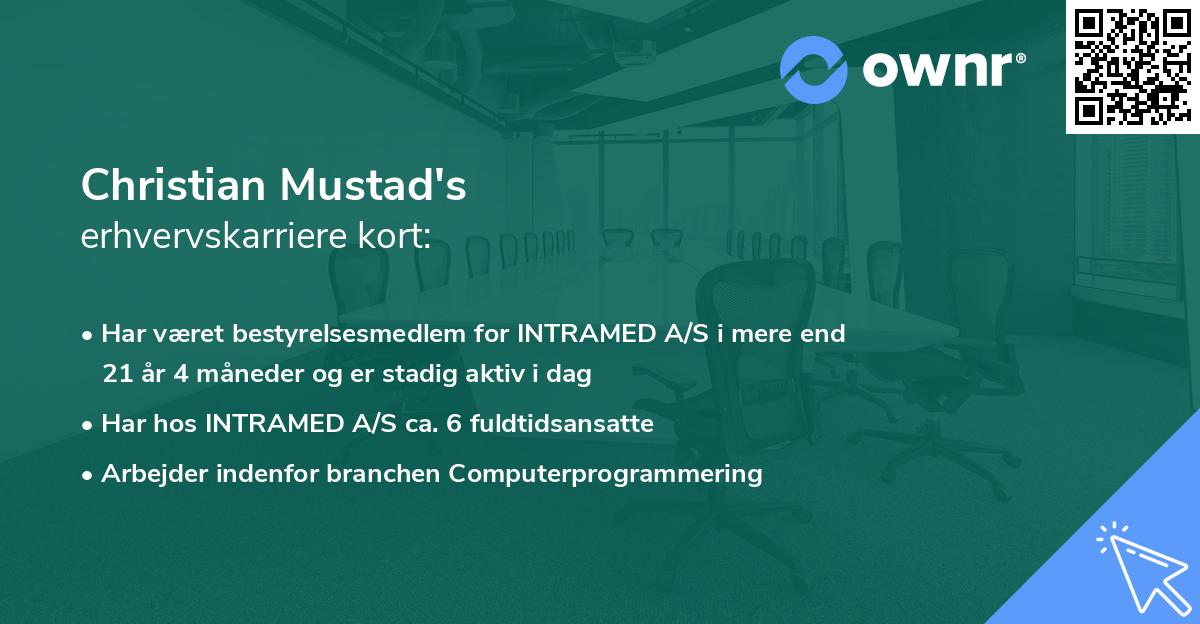 ownr®

Christian Mustad's
erhvervskarriere kort:

• Har været bestyrelsesmedlem for INTRAMED A/S i mere end 21 år 4 måneder og er stadig aktiv i dag

• Har hos INTRAMED A/S ca. 6 fuldtidsansatte

• Arbejder indenfor branchen Computerprogrammering